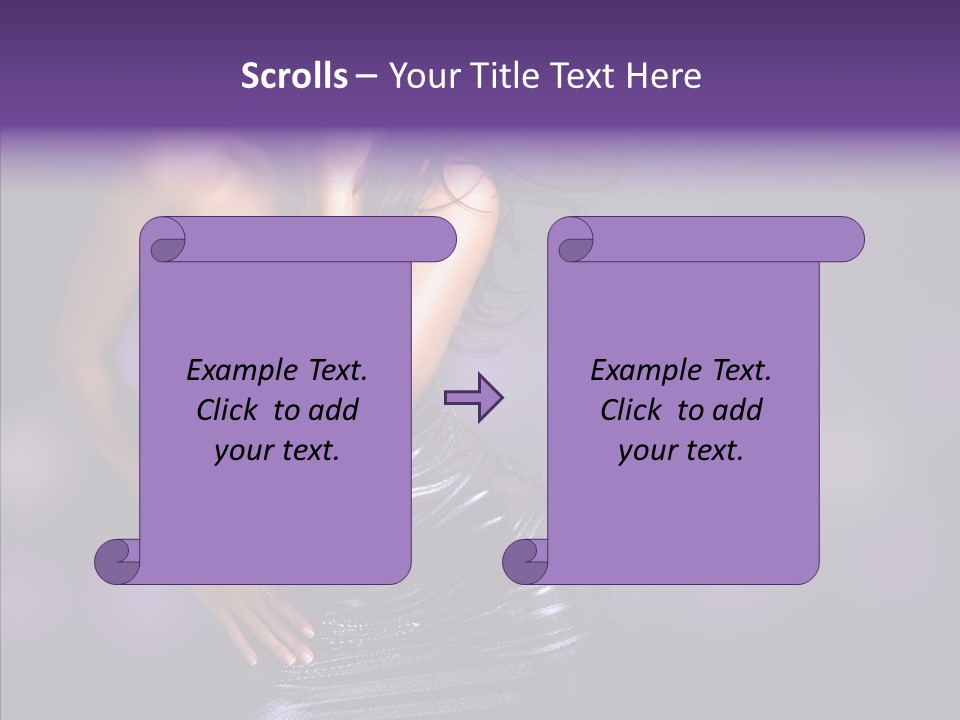 Scrolls – Your Title Text Here

Example Text. Click to add your text.

Example Text. Click to add your text.